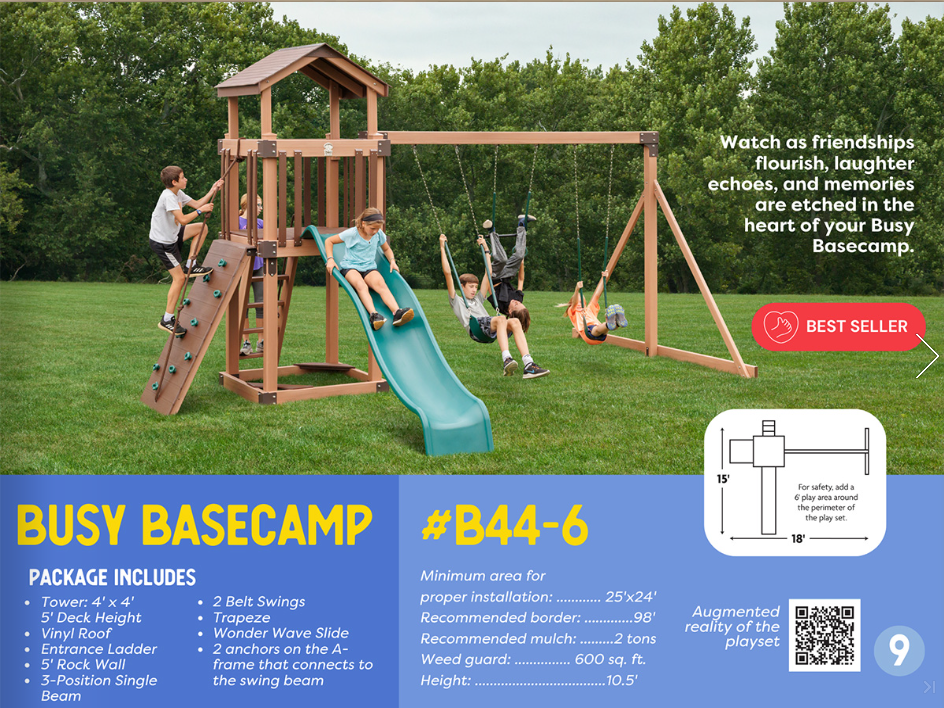 Watch as friendships flourish, laughter echoes, and memories are etched in the heart of your Busy Basecamp.

BEST SELLER

15'

For safety, add a 6' play area around the perimeter of the play set.

18'

BUSY BASECAMP

PACKAGE INCLUDES

- Tower: 4' x 4' 5' Deck Height
- Vinyl Roof
- Entrance Ladder
- 5' Rock Wall
- 3-Position Single Beam
- 2 Belt Swings
- Trapeze
- Wonder Wave Slide
- 2 anchors on the A-frame that connects to the swing beam

#B44-6

Minimum area for proper installation: ............ 25'x24'
Recommended border: .............98'
Recommended mulch: .........2 tons
Weed guard: ............... 600 sq. ft.
Height: ..................................10.5'

Augmented reality of the playset

9